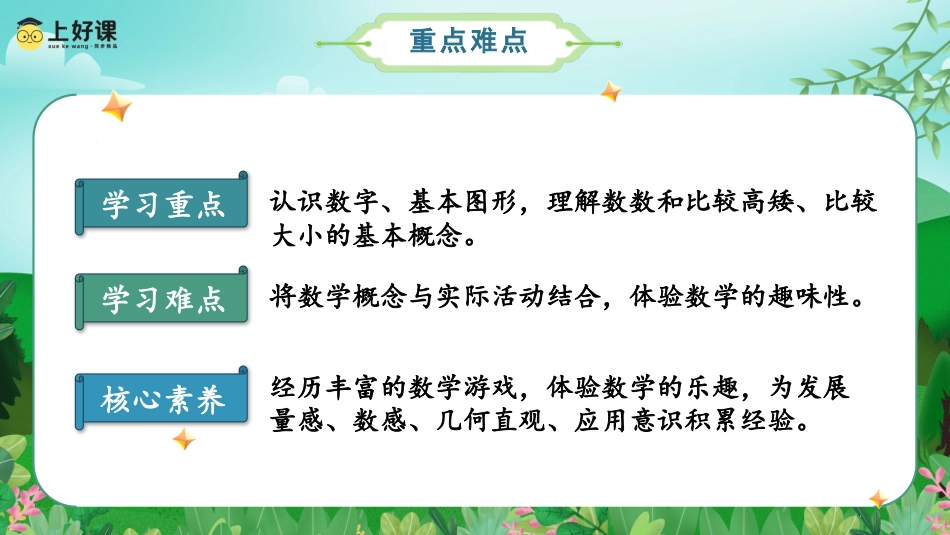 上好课
xue ke wang · 同步精品

重点难点

学习重点

认识数字、基本图形，理解数数和比较高矮、比较大小的基本概念。

学习难点

将数学概念与实际活动结合，体验数学的趣味性。

核心素养

经历丰富的数学游戏，体验数学的乐趣，为发展量感、数感、几何直观、应用意识积累经验。